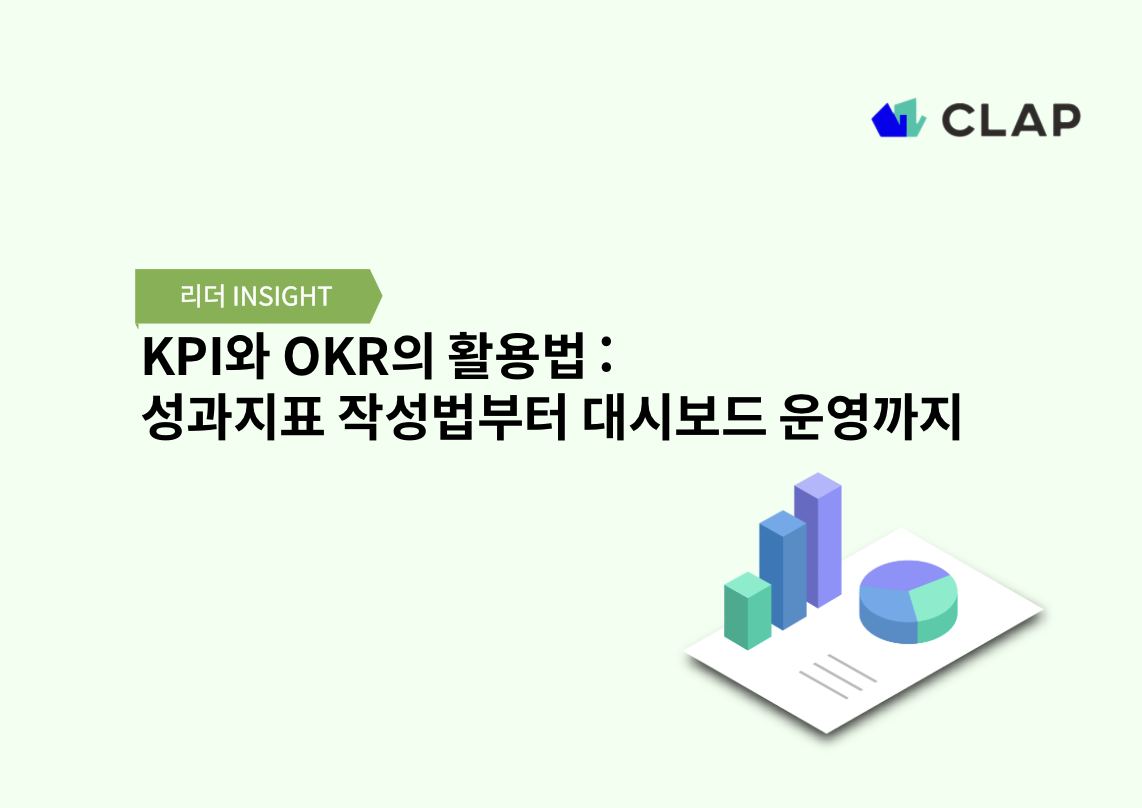 CLAP

리더 INSIGHT

KPI와 OKR의 활용법 : 성과지표 작성법부터 대시보드 운영까지